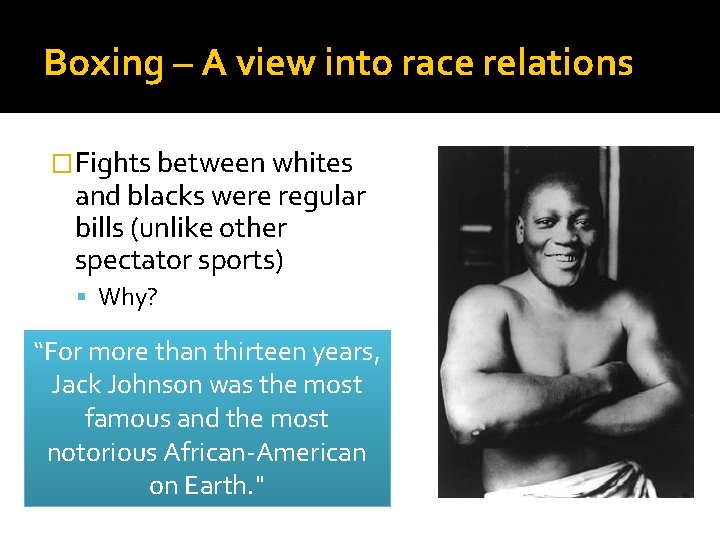 Boxing – A view into race relations

Fights between whites and blacks were regular bills (unlike other spectator sports)

Why?

“For more than thirteen years, Jack Johnson was the most famous and the most notorious African-American on Earth."